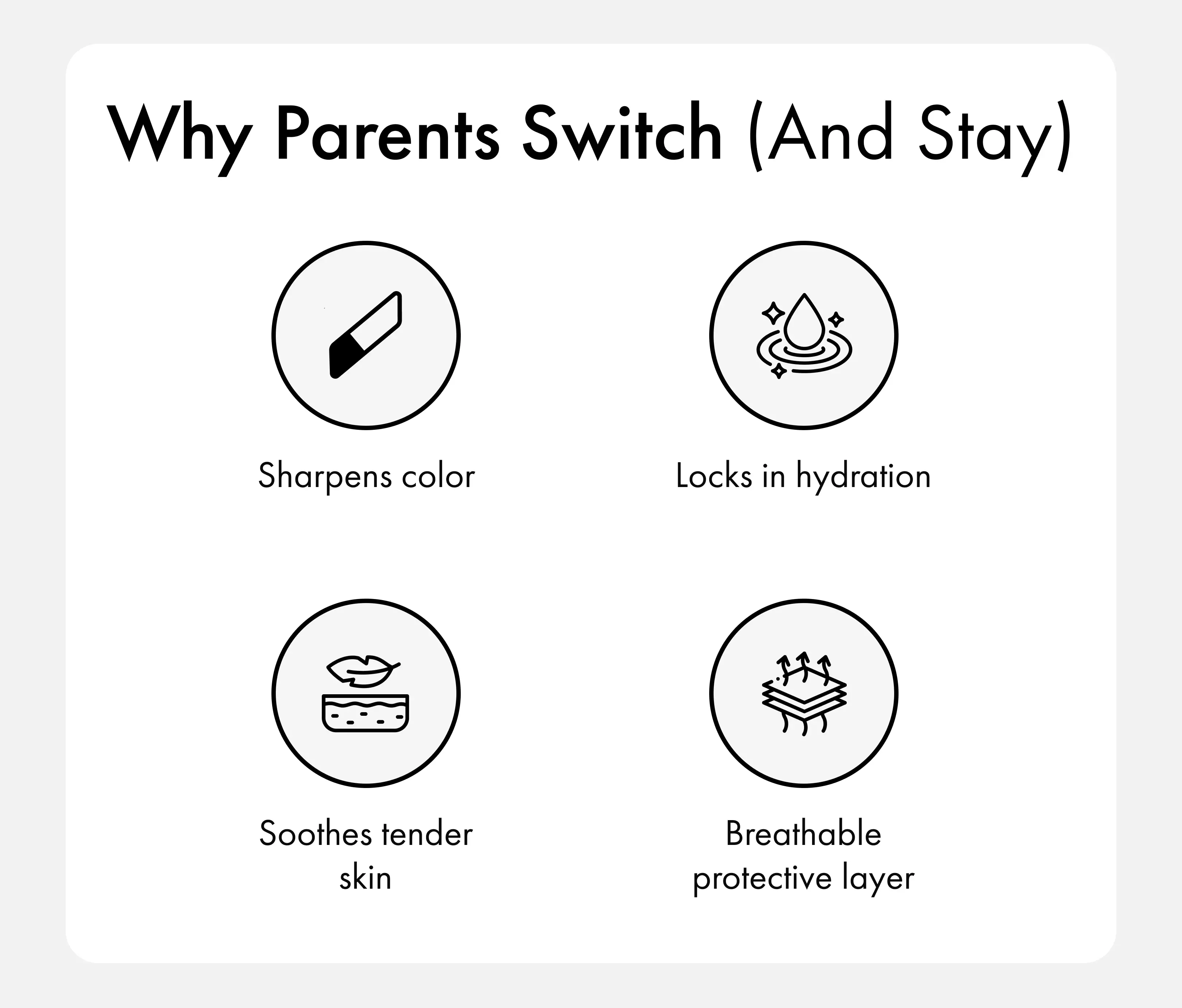 Why Parents Switch (And Stay)

Sharpens color

Locks in hydration

Soothes tender skin

Breathable protective layer